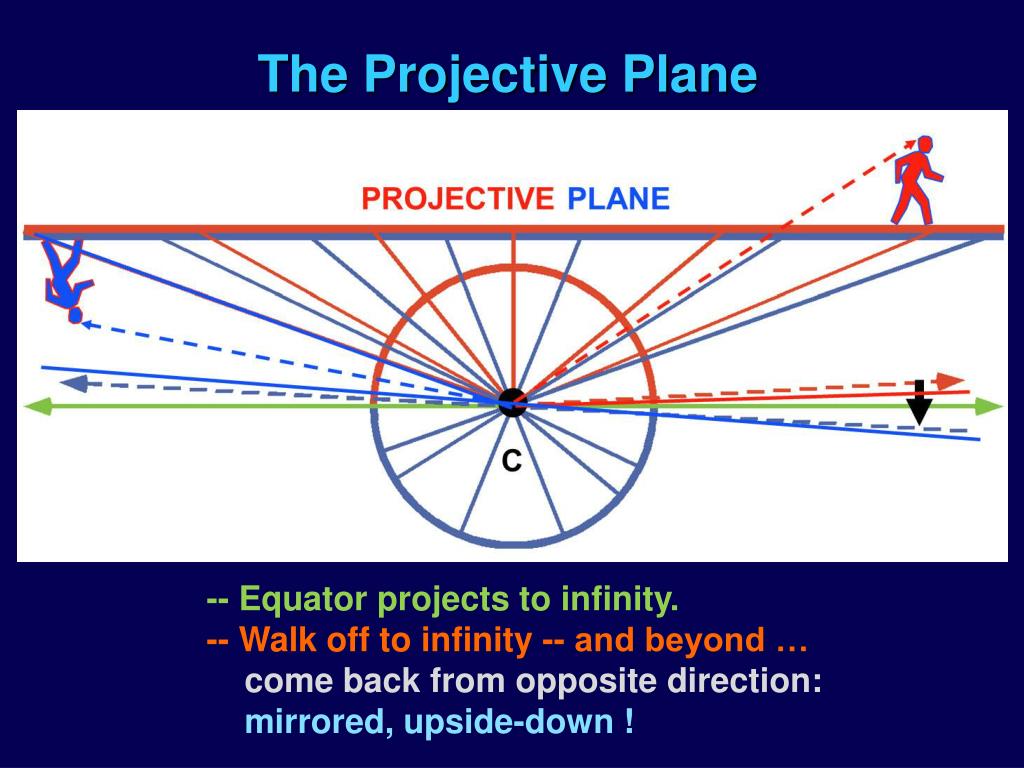 The Projective Plane

PROJECTIVE PLANE

C

-- Equator projects to infinity.
-- Walk off to infinity -- and beyond …
come back from opposite direction:
mirrored, upside-down !